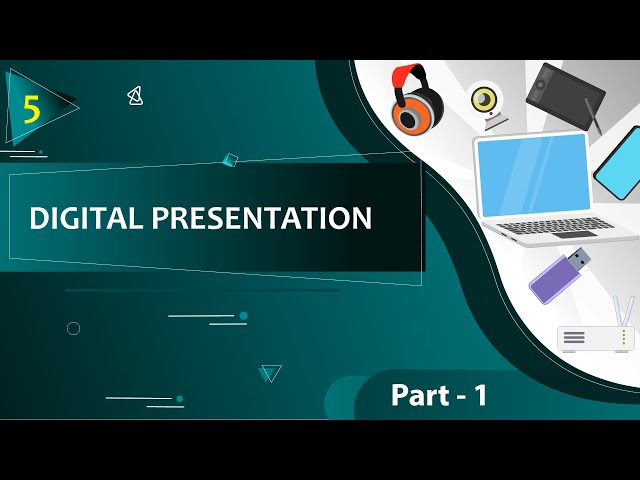 5

DIGITAL PRESENTATION

Part - 1